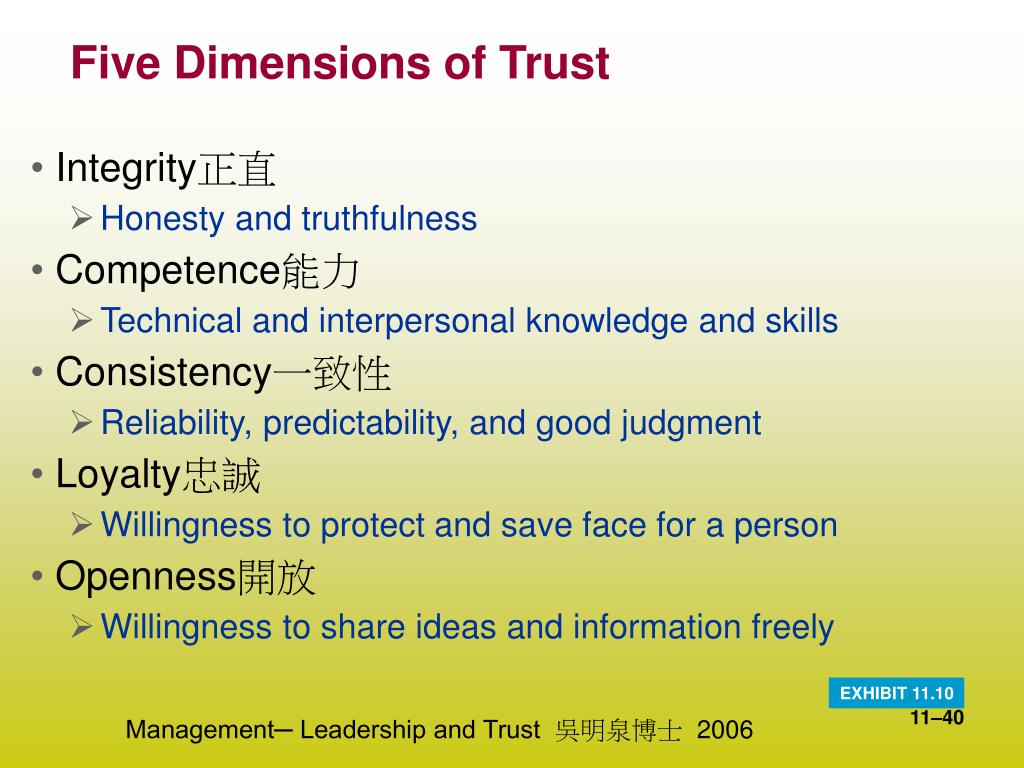 Five Dimensions of Trust

• Integrity正直
  ➢ Honesty and truthfulness
• Competence能力
  ➢ Technical and interpersonal knowledge and skills
• Consistency一致性
  ➢ Reliability, predictability, and good judgment
• Loyalty忠誠
  ➢ Willingness to protect and save face for a person
• Openness開放
  ➢ Willingness to share ideas and information freely

EXHIBIT 11.10

11–40

Management─ Leadership and Trust 吳明泉博士 2006